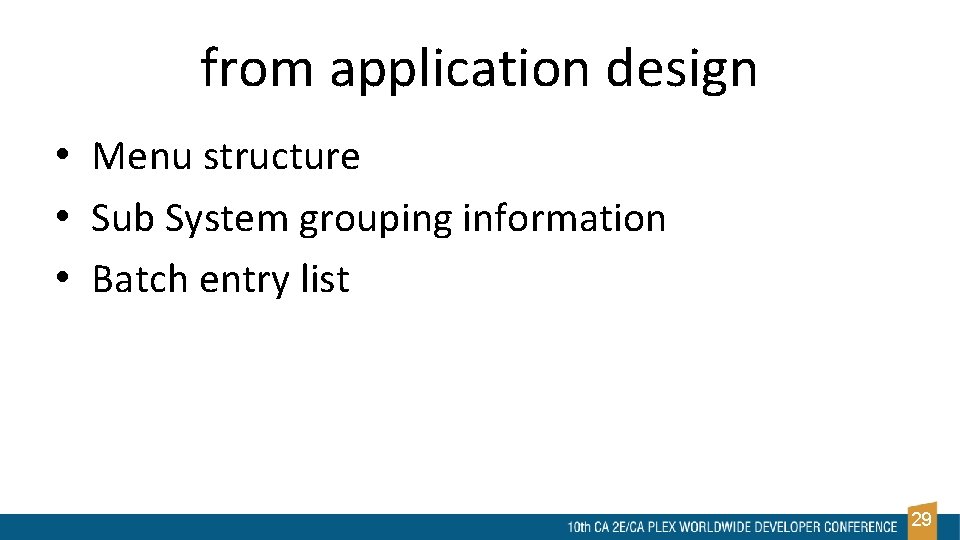 from application design

• Menu structure
• Sub System grouping information
• Batch entry list

10th CA 2E/CA PLEX WORLDWIDE DEVELOPER CONFERENCE 29